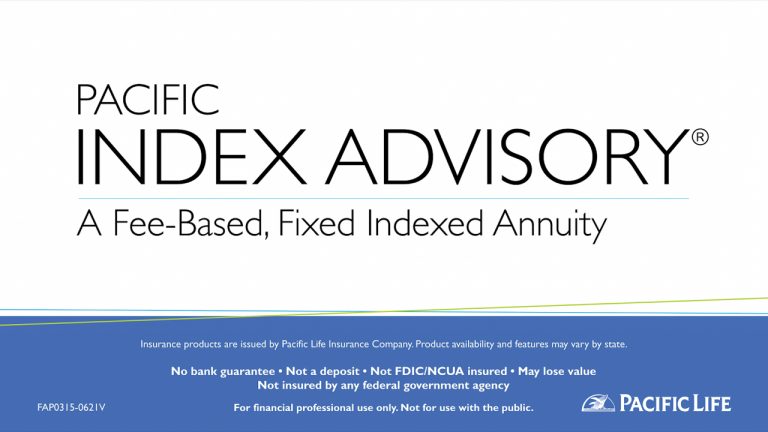 PACIFIC
INDEX ADVISORY®
A Fee-Based, Fixed Indexed Annuity

Insurance products are issued by Pacific Life Insurance Company. Product availability and features may vary by state.

No bank guarantee • Not a deposit • Not FDIC/NCUA insured • May lose value
Not insured by any federal government agency

FAP0315-0621V

For financial professional use only. Not for use with the public.

PACIFIC LIFE